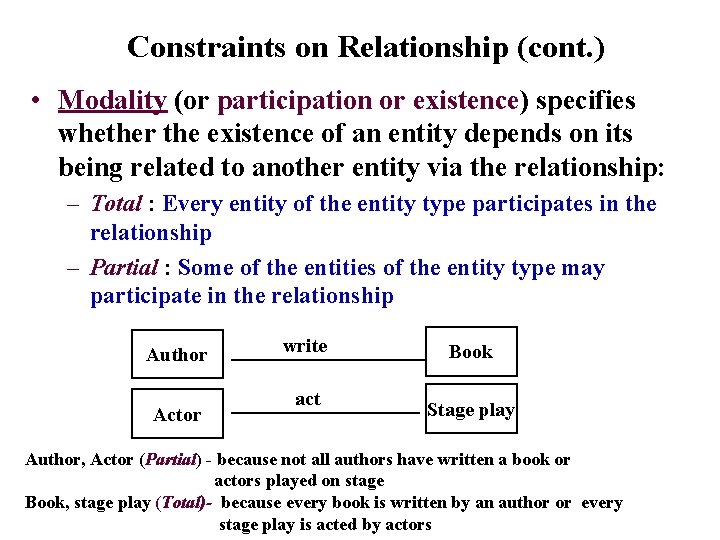 Constraints on Relationship (cont.)

• Modality (or participation or existence) specifies whether the existence of an entity depends on its being related to another entity via the relationship:

– Total : Every entity of the entity type participates in the relationship

– Partial : Some of the entities of the entity type may participate in the relationship

Author

write

Book

Actor

act

Stage play

Author, Actor (Partial) - because not all authors have written a book or actors played on stage

Book, stage play (Total)- because every book is written by an author or every stage play is acted by actors